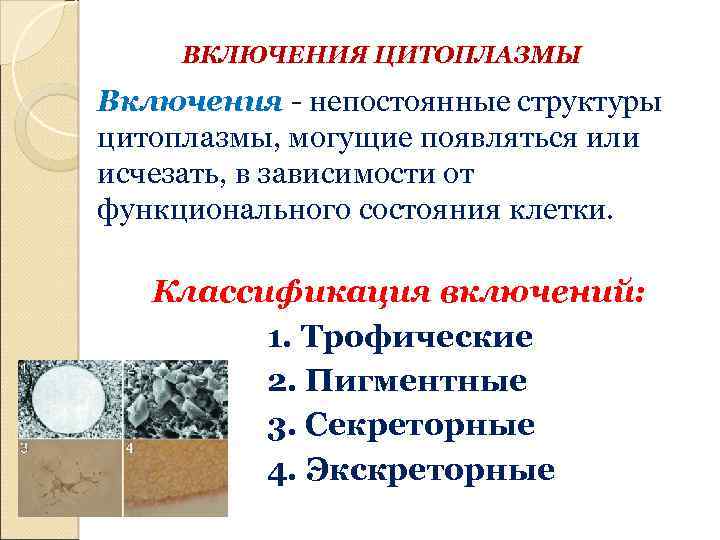 ВКЛЮЧЕНИЯ ЦИТОПЛАЗМЫ

Включения - непостоянные структуры цитоплазмы, могущие появляться или исчезать, в зависимости от функционального состояния клетки.

Классификация включений:

1. Трофические
2. Пигментные
3. Секреторные
4. Экскреторные

3

4